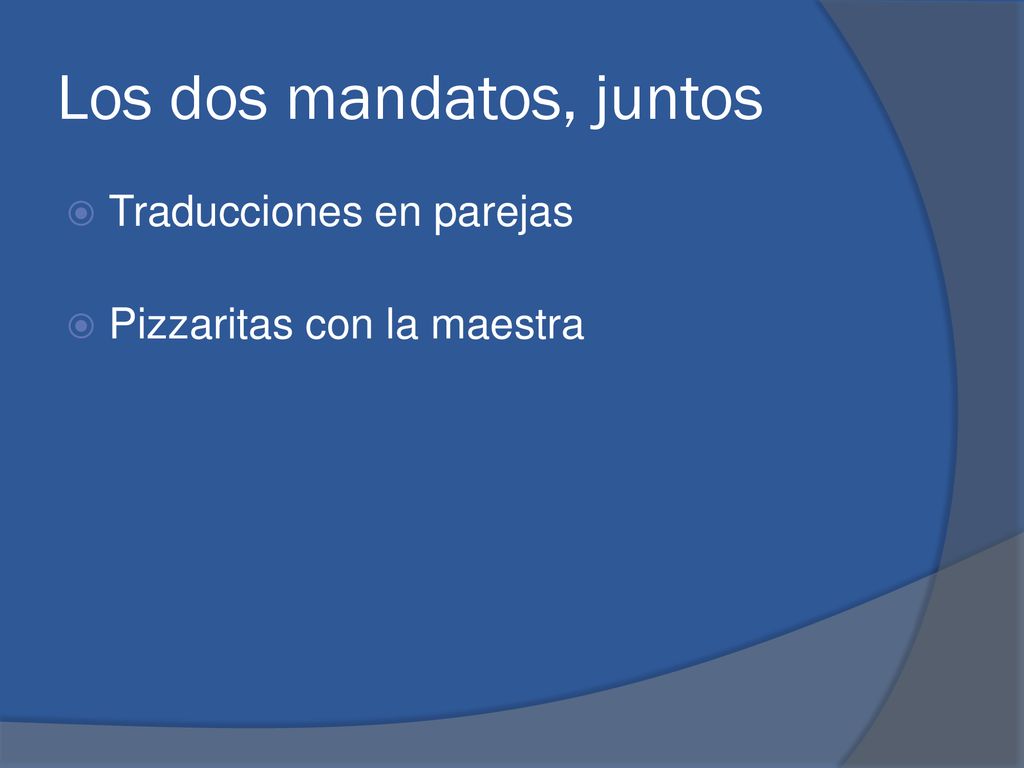 Los dos mandatos, juntos

Traducciones en parejas

Pizzaritas con la maestra